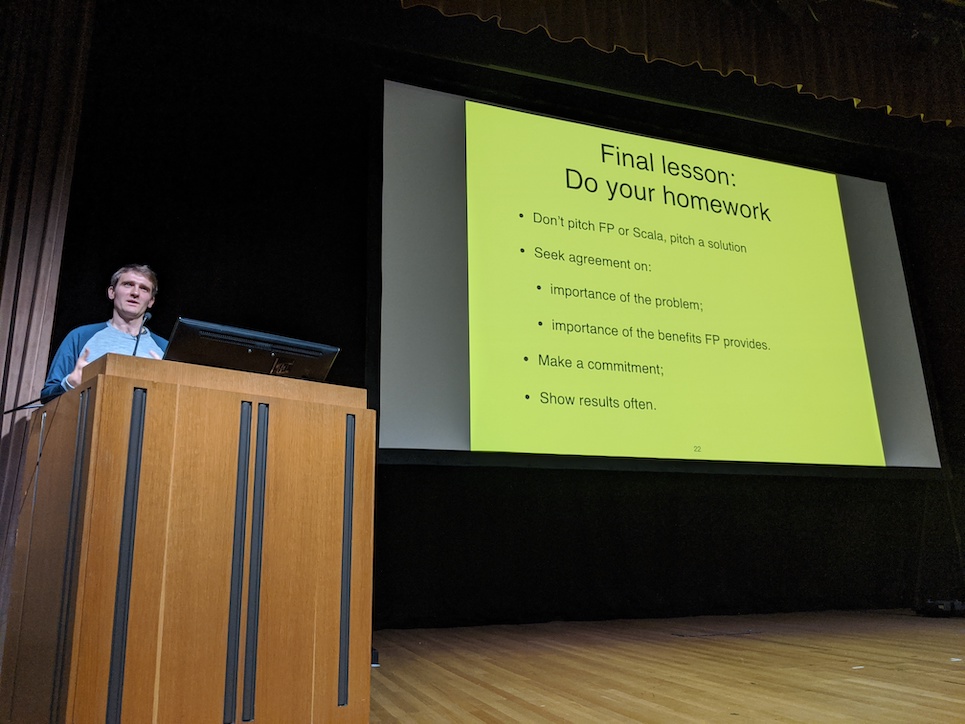 Final lesson:
Do your homework

• Don't pitch FP or Scala, pitch a solution
• Seek agreement on:
  • importance of the problem;
  • importance of the benefits FP provides.
• Make a commitment;
• Show results often.

22